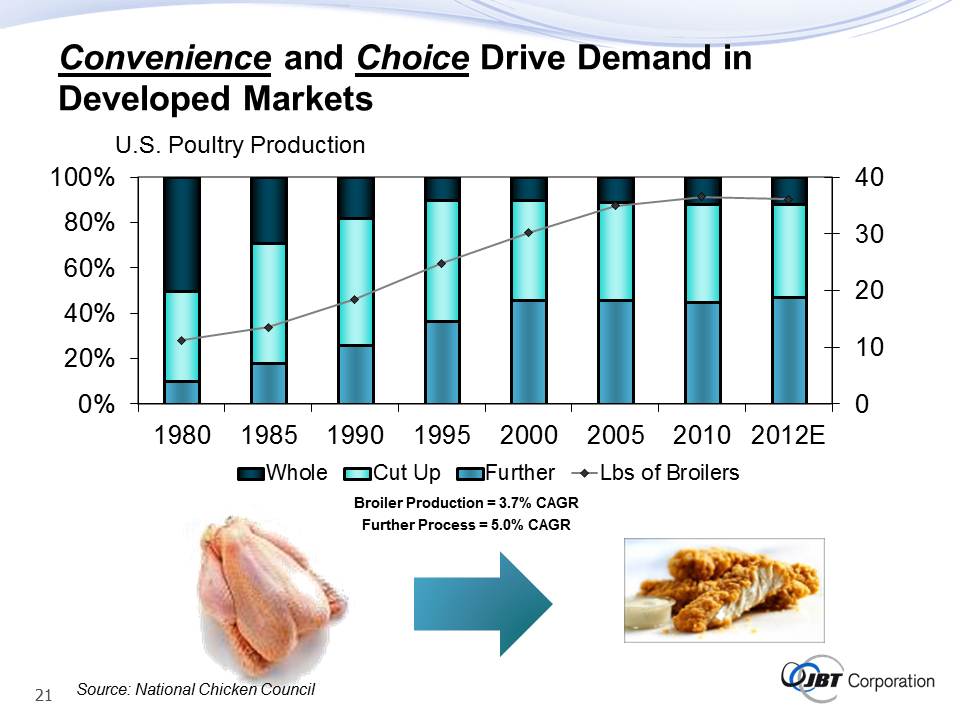 Convenience and Choice Drive Demand in Developed Markets

U.S. Poultry Production

100%
80%
60%
40%
20%
0%

40
30
20
10
0

1980 1985 1990 1995 2000 2005 2010 2012E

Whole Cut Up Further Lbs of Broilers

Broiler Production = 3.7% CAGR
Further Process = 5.0% CAGR

21

Source: National Chicken Council

JBT Corporation